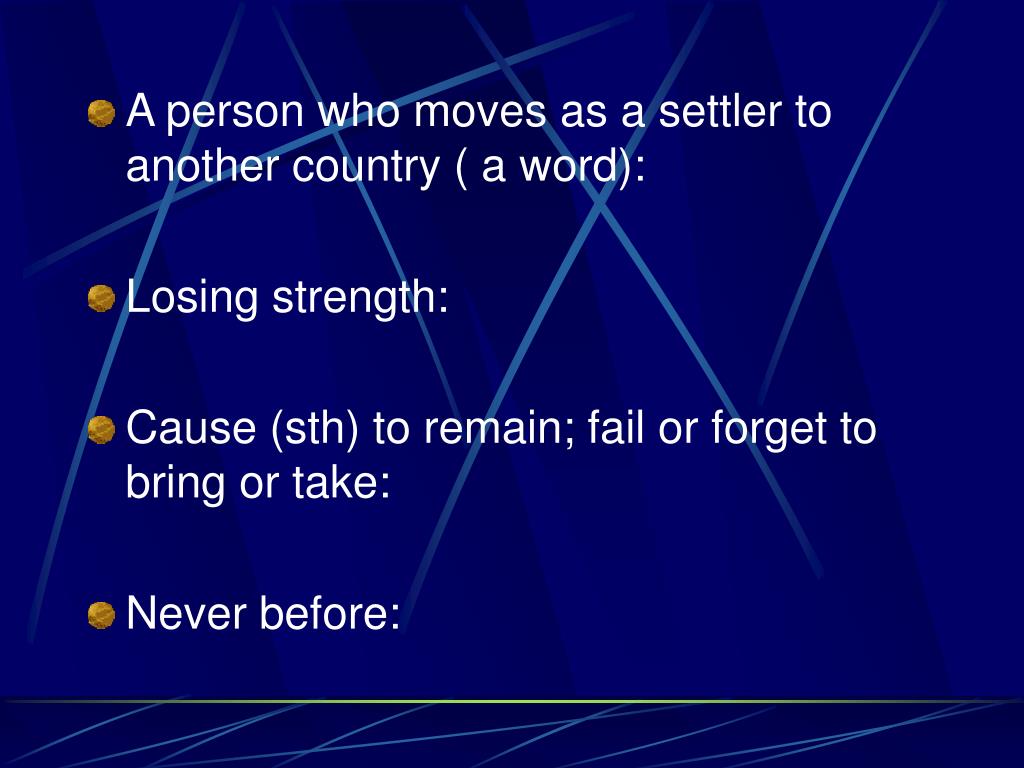 A person who moves as a settler to another country ( a word):

Losing strength:

Cause (sth) to remain; fail or forget to bring or take:

Never before: